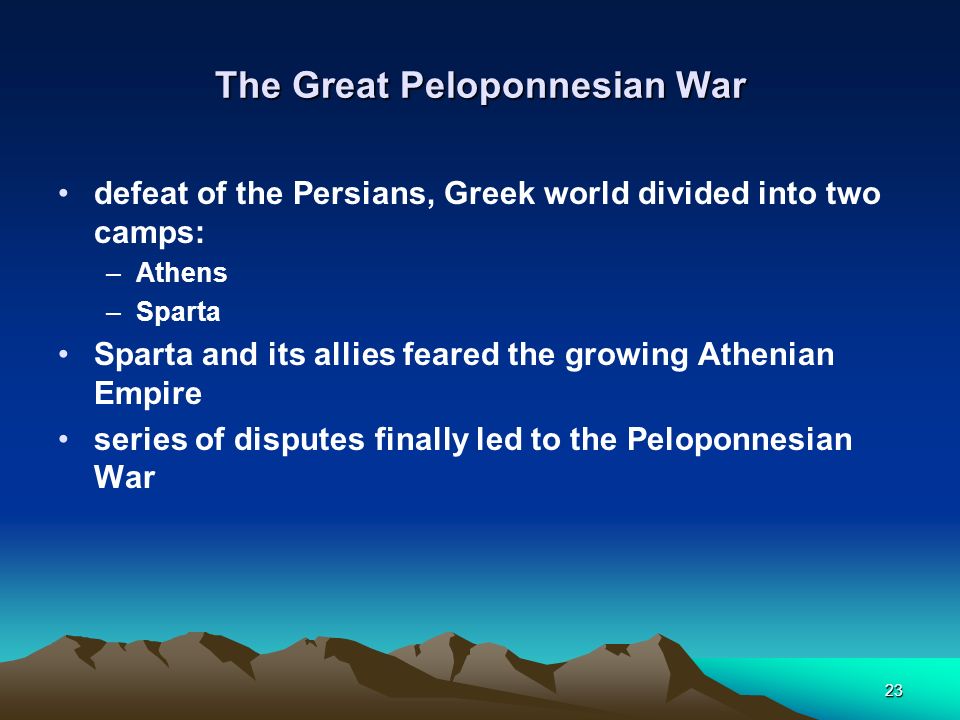 The Great Peloponnesian War

• defeat of the Persians, Greek world divided into two camps:
– Athens
– Sparta
• Sparta and its allies feared the growing Athenian Empire
• series of disputes finally led to the Peloponnesian War

23